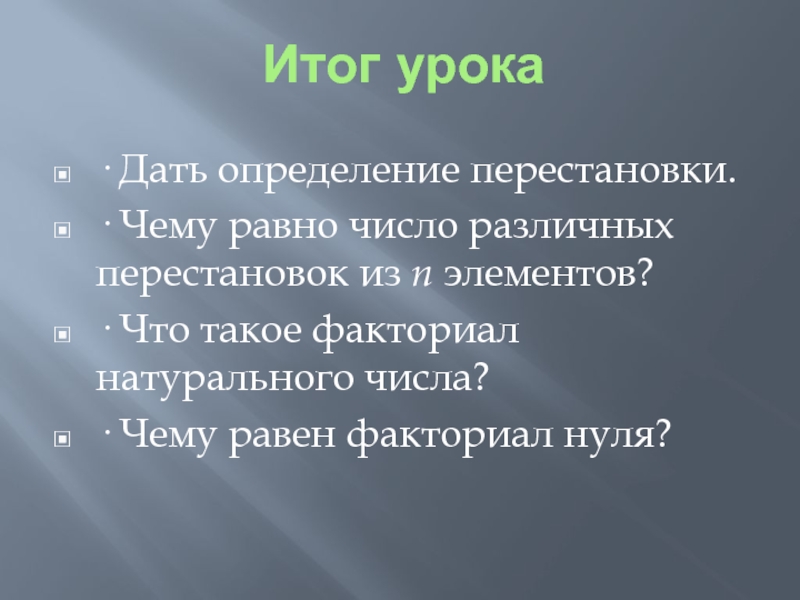 Итог урока

· Дать определение перестановки.

· Чему равно число различных перестановок из $n$ элементов?

· Что такое факториал натурального числа?

· Чему равен факториал нуля?